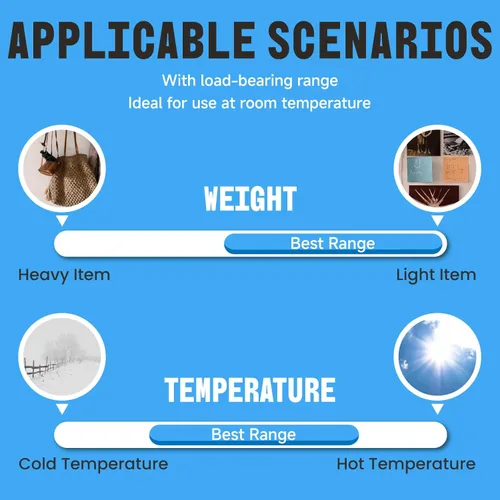 APPLICABLE SCENARIOS

With load-bearing range
Ideal for use at room temperature

WEIGHT

Best Range

Heavy Item

Light Item

TEMPERATURE

Best Range

Cold Temperature

Hot Temperature